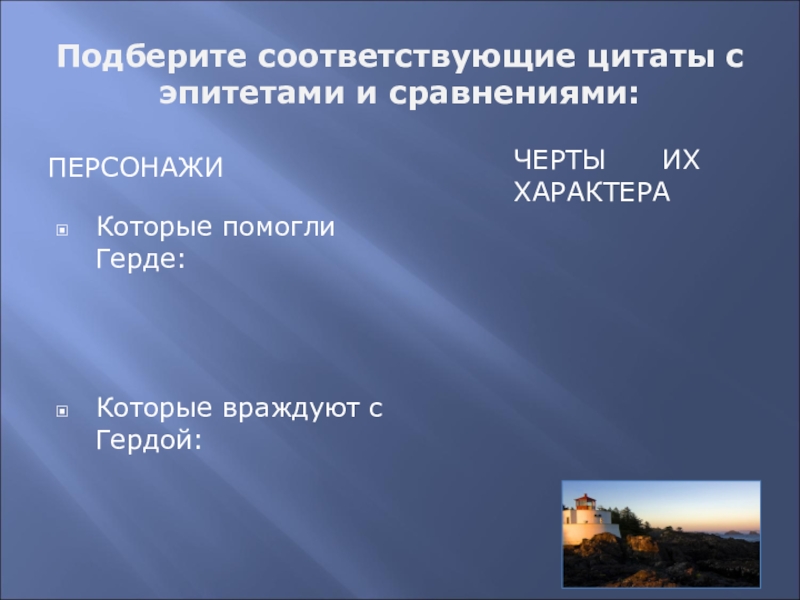 Подберите соответствующие цитаты с эпитетами и сравнениями:

ПЕРСОНАЖИ

Которые помогли Герде:

Которые враждуют с Гердой:

ЧЕРТЫ ИХ ХАРАКТЕРА